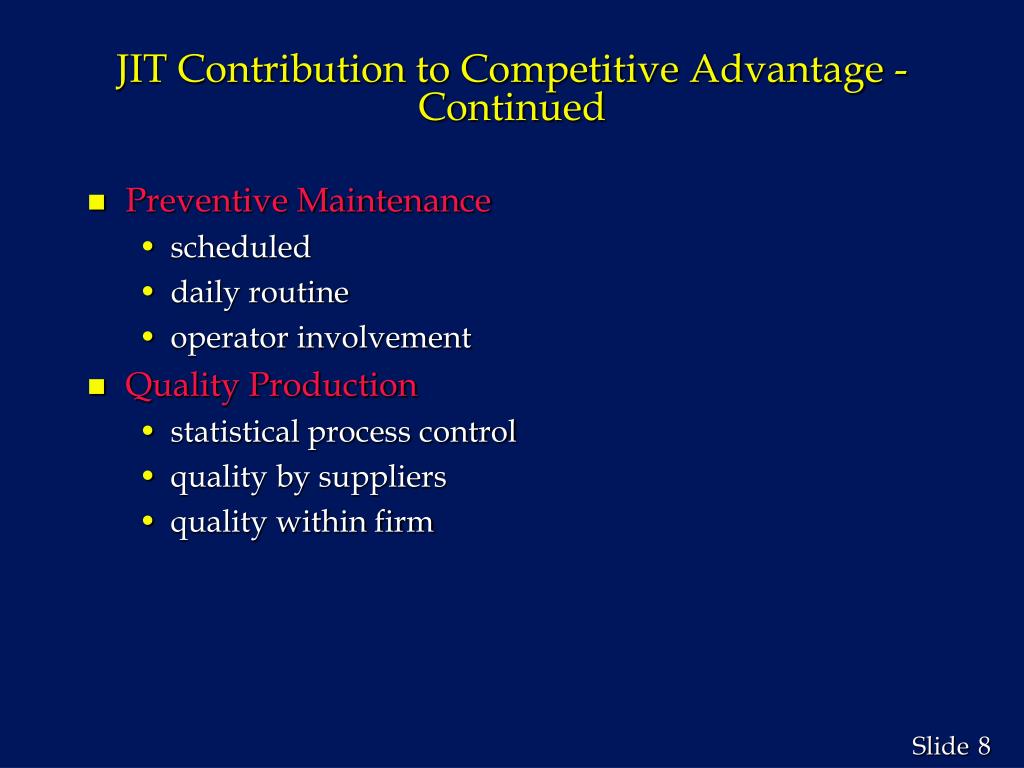 JIT Contribution to Competitive Advantage - Continued

- Preventive Maintenance
  - scheduled
  - daily routine
  - operator involvement
- Quality Production
  - statistical process control
  - quality by suppliers
  - quality within firm

Slide 8